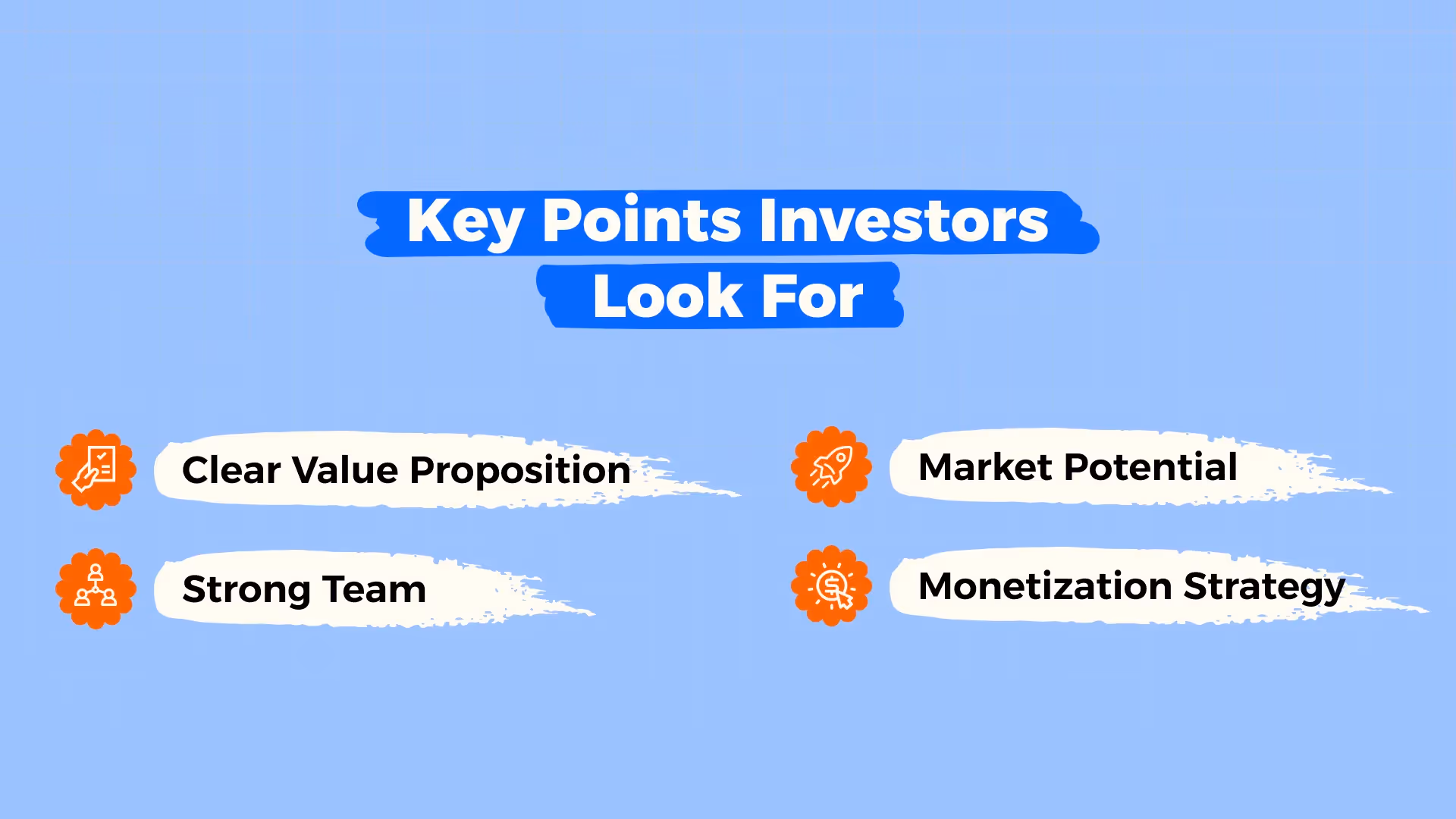 Key Points Investors Look For

Clear Value Proposition

Strong Team

Market Potential

Monetization Strategy